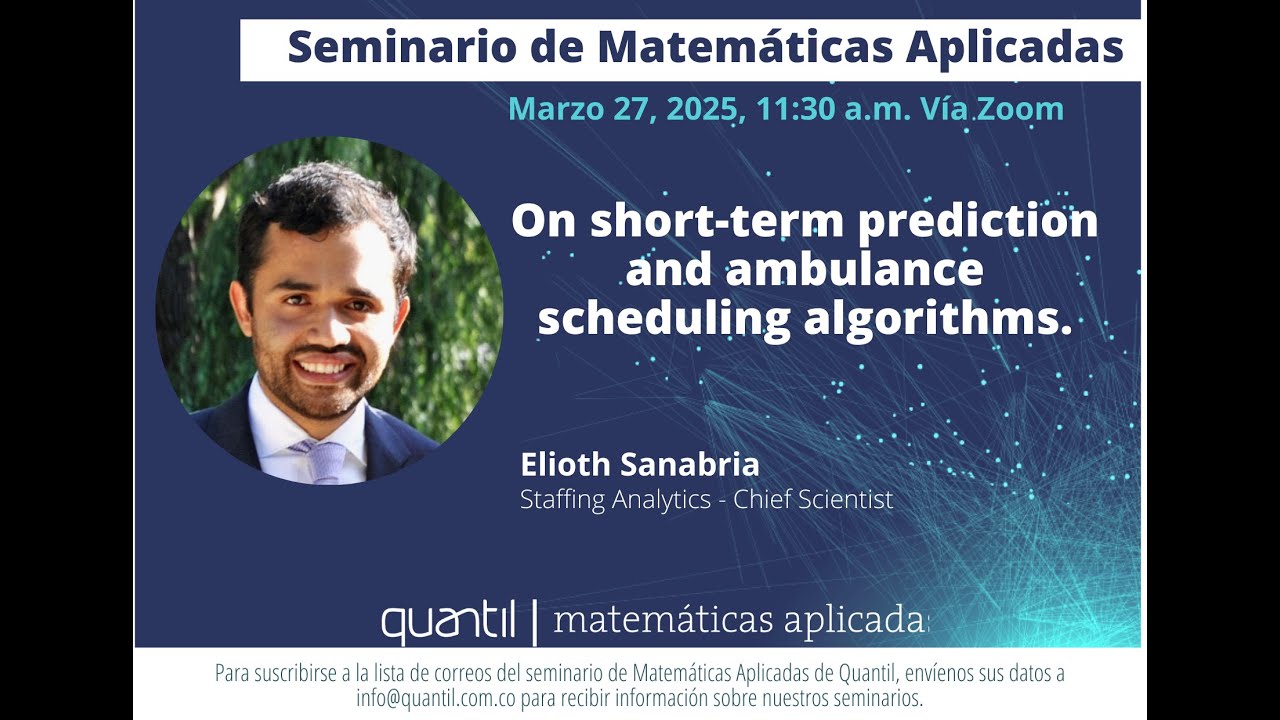 Seminario de Matemáticas Aplicadas

Marzo 27, 2025, 11:30 a.m. Vía Zoom

On short-term prediction and ambulance scheduling algorithms.

Elioth Sanabria
Staffing Analytics - Chief Scientist

quantil | matemáticas aplicadas

Para suscribirse a la lista de correos del seminario de Matemáticas Aplicadas de Quantil, envíenos sus datos a info@quantil.com.co para recibir información sobre nuestros seminarios.